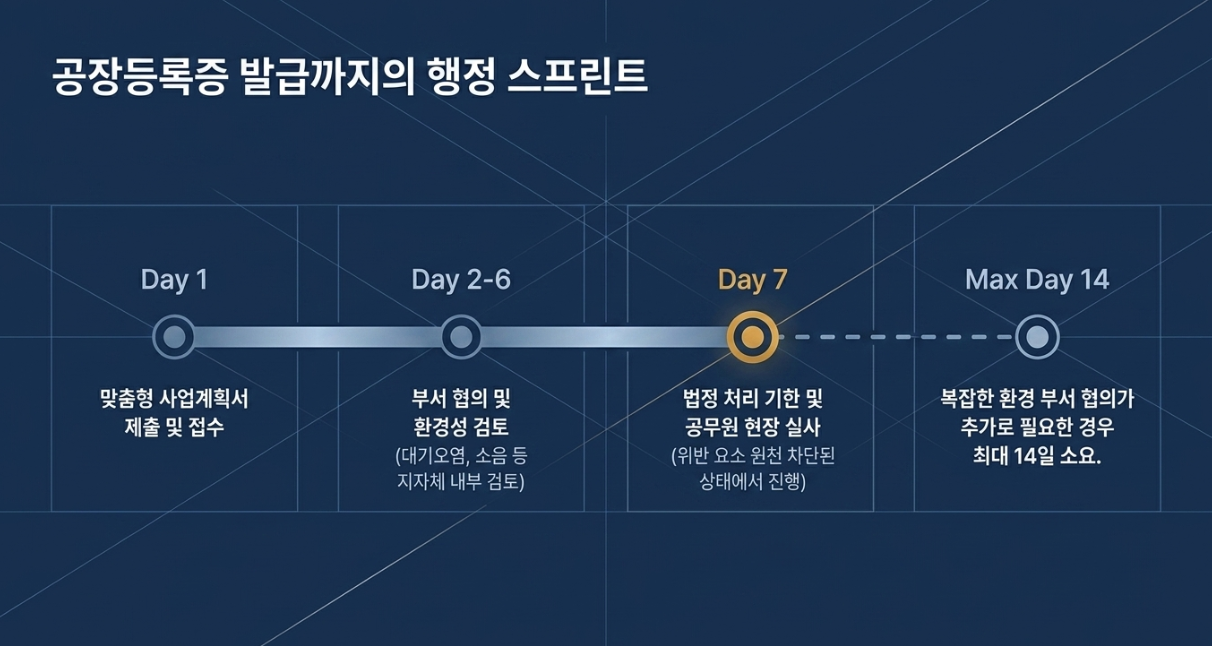 공장등록증 발급까지의 행정 스프린트

Day 1

맞춤형 사업계획서 제출 및 접수

Day 2-6

부서 협의 및 환경성 검토

(대기오염, 소음 등 지자체 내부 검토)

Day 7

법정 처리 기한 및 공무원 현장 실사

(위반 요소 원천 차단된 상태에서 진행)

Max Day 14

복잡한 환경 부서 협의가 추가로 필요한 경우 최대 14일 소요.